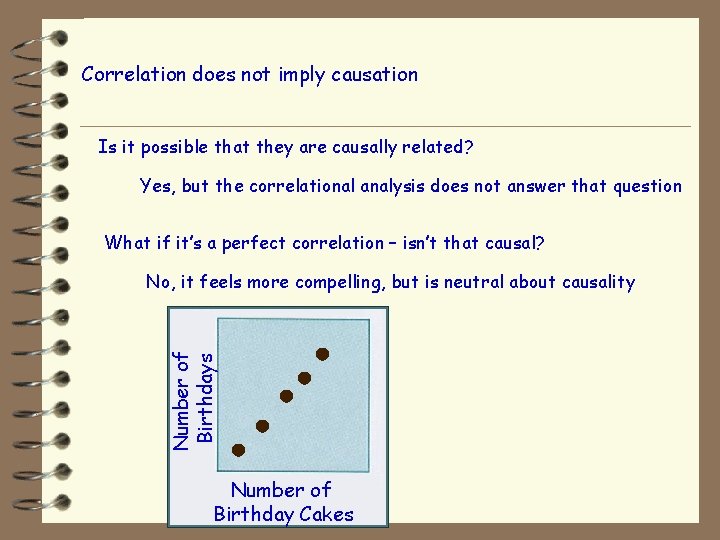 Correlation does not imply causation

Is it possible that they are causally related?

Yes, but the correlational analysis does not answer that question

What if it's a perfect correlation – isn't that causal?

No, it feels more compelling, but is neutral about causality

Number of Birthdays

Number of Birthday Cakes